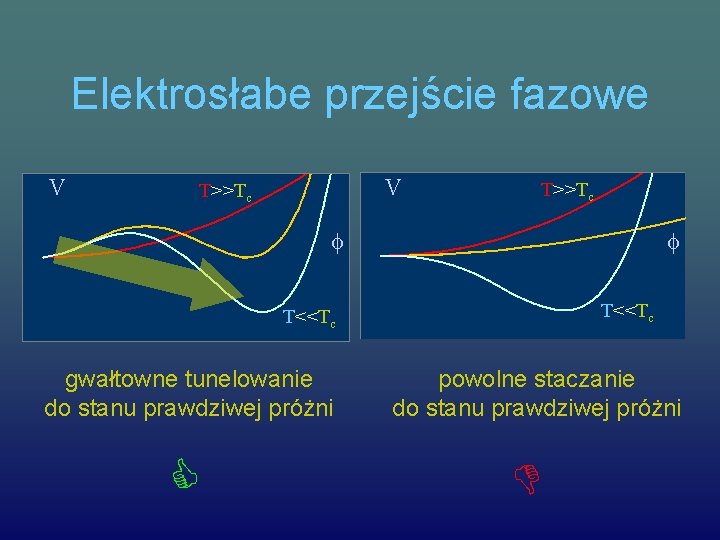 Elektrosłabe przejście fazowe

V

$T>>T_c$

$\phi$

$T<<T_c$

gwałtowne tunelowanie do stanu prawdziwej próżni

V

$T>>T_c$

$\phi$

$T<<T_c$

powolne staczanie do stanu prawdziwej próżni